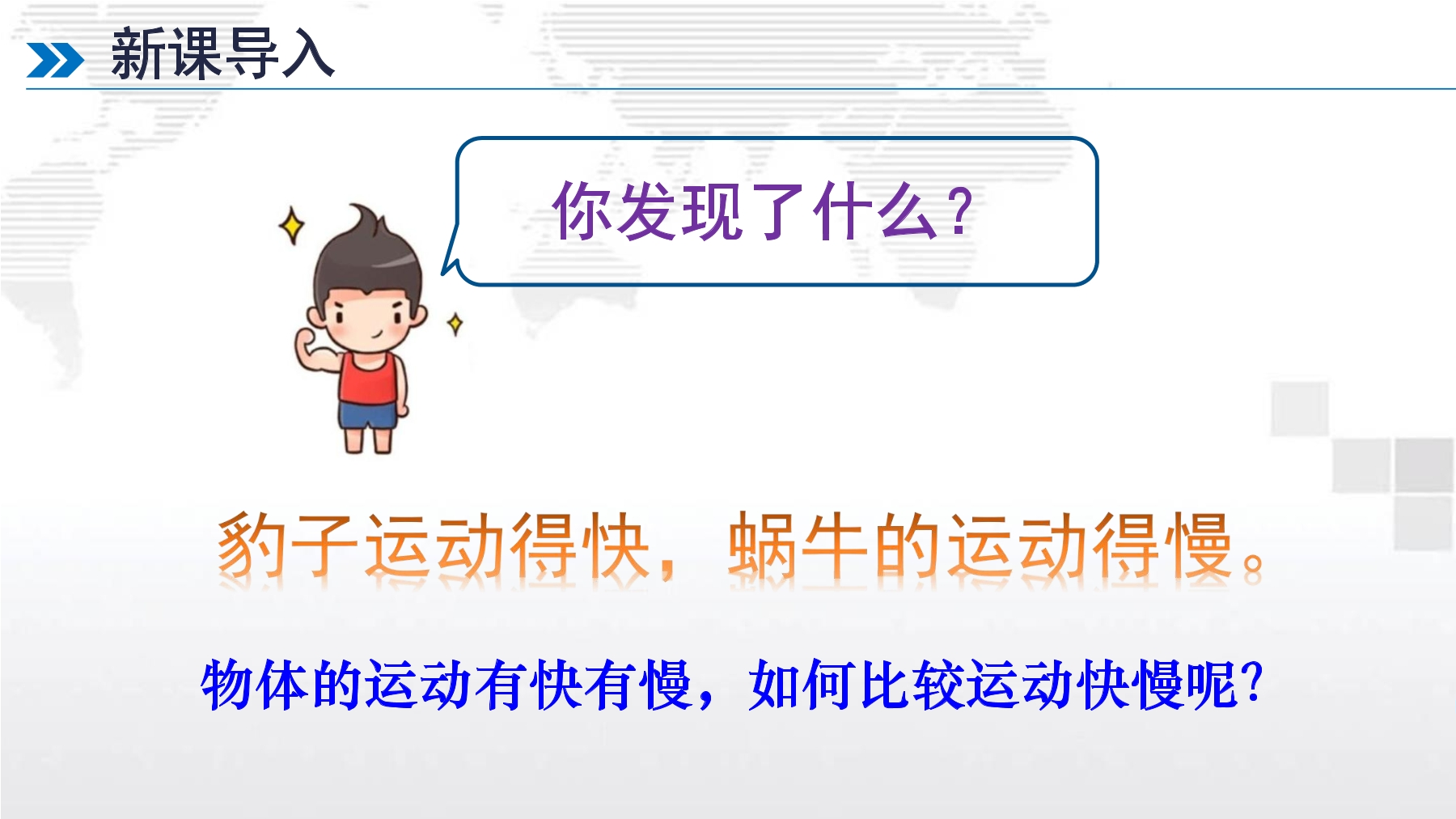 新课导入

你发现了什么？

豹子运动得快，蜗牛的运动得慢。

物体的运动有快有慢，如何比较运动快慢呢？